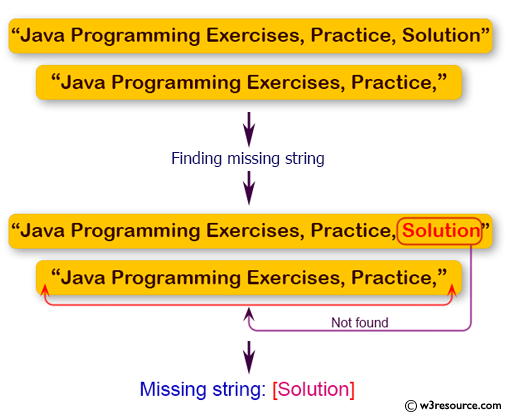 “Java Programming Exercises, Practice, Solution”

“Java Programming Exercises, Practice,”

Finding missing string

“Java Programming Exercises, Practice, Solution”

“Java Programming Exercises, Practice,”

Not found

Missing string: [Solution]

© w3resource.com